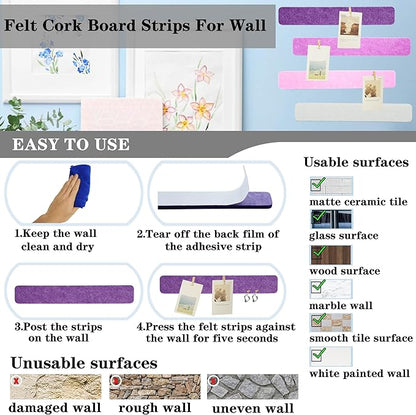 Felt Cork Board Strips For Wall

EASY TO USE

1.Keep the wall clean and dry

2.Tear off the back film of the adhesive strip

3.Post the strips on the wall

4.Press the felt strips against the wall for five seconds

Usable surfaces

matte ceramic tile

glass surface

wood surface

marble wall

smooth tile surface

white painted wall

Unusable surfaces

damaged wall

rough wall

uneven wall